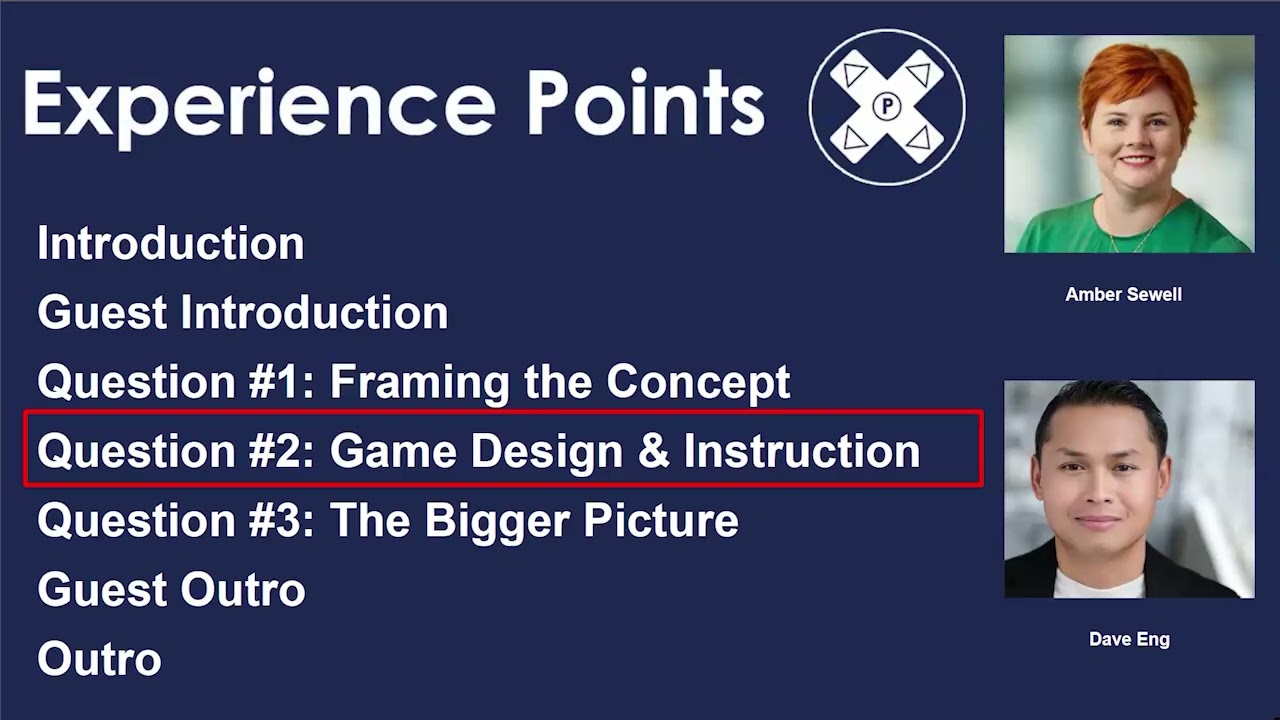 Experience Points

P

Introduction
Guest Introduction
Question #1: Framing the Concept
Question #2: Game Design & Instruction
Question #3: The Bigger Picture
Guest Outro
Outro

Amber Sewell

Dave Eng